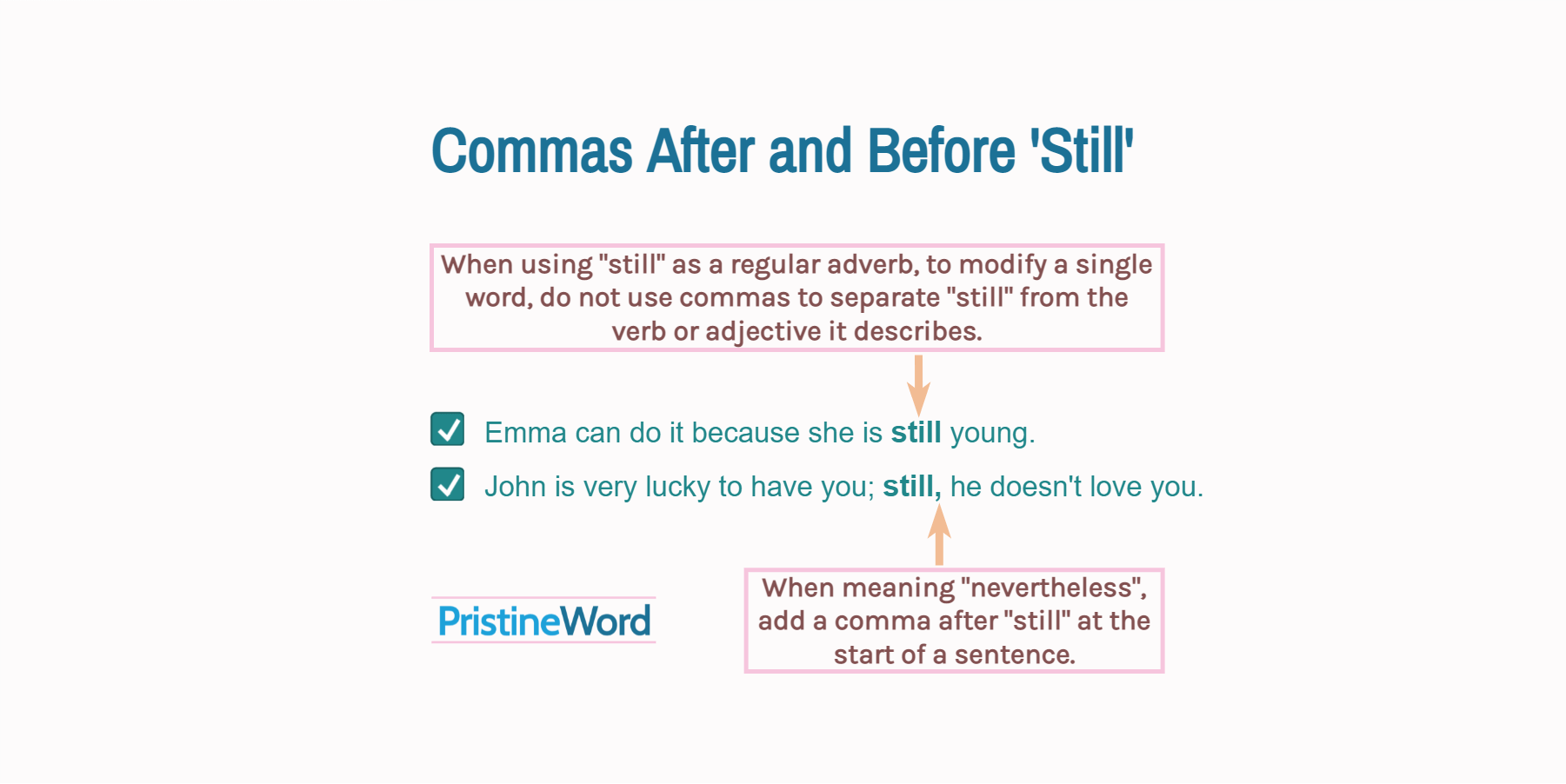 Commas After and Before 'Still'

When using "still" as a regular adverb, to modify a single word, do not use commas to separate "still" from the verb or adjective it describes.

Emma can do it because she is still young.

John is very lucky to have you; still, he doesn't love you.

PristineWord

When meaning "nevertheless", add a comma after "still" at the start of a sentence.